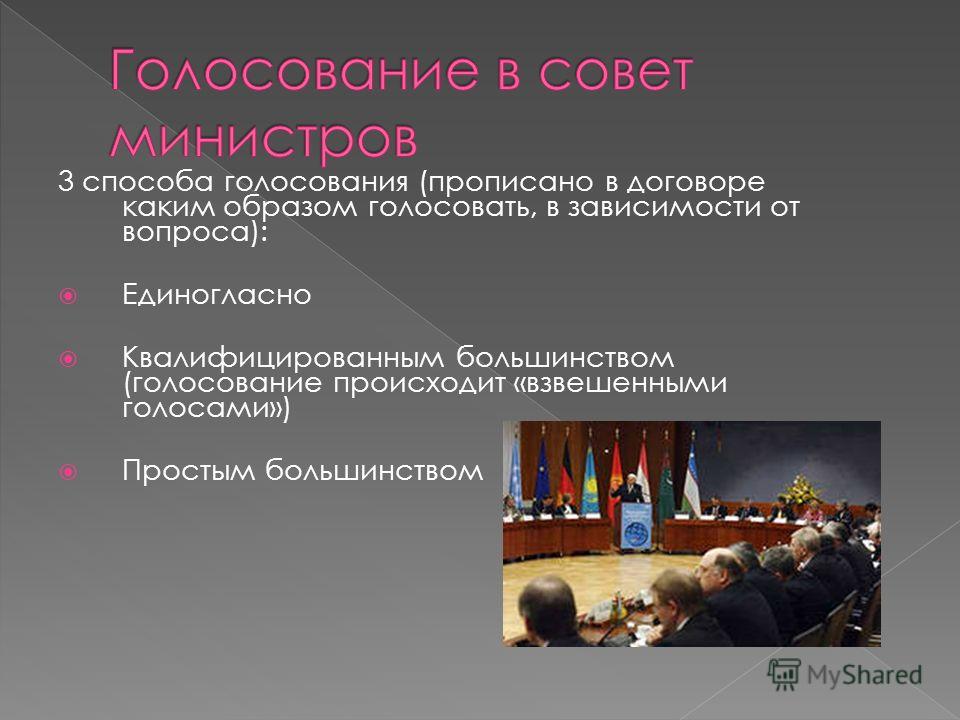 Голосование в совет министров

3 способа голосования (прописано в договоре каким образом голосовать, в зависимости от вопроса):

Единогласно

Квалифицированным большинством (голосование происходит «взвешенными голосами»)

Простым большинством

MyShared